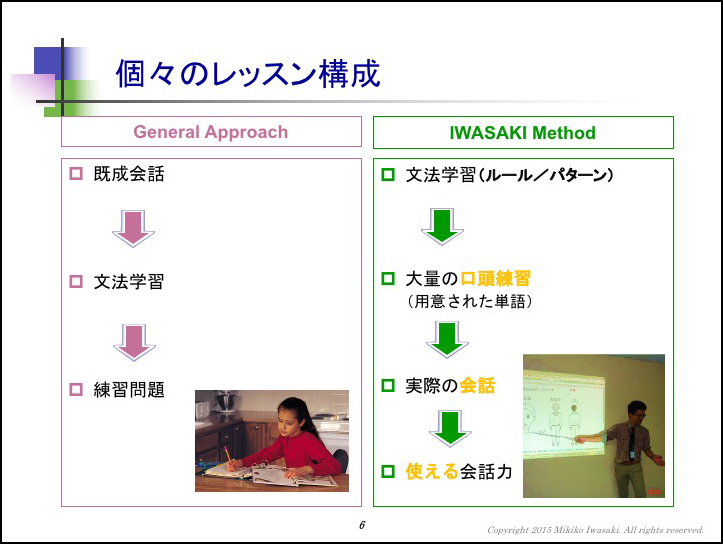 個々のレッスン構成

General Approach

□ 既成会話

□ 文法学習

□ 練習問題

IWASAKI Method

□ 文法学習（ルール／パターン）

□ 大量の口頭練習
（用意された単語）

□ 実際の会話

□ 使える会話力

6

Copyright 2015 Mikiko Iwasaki. All rights reserved.